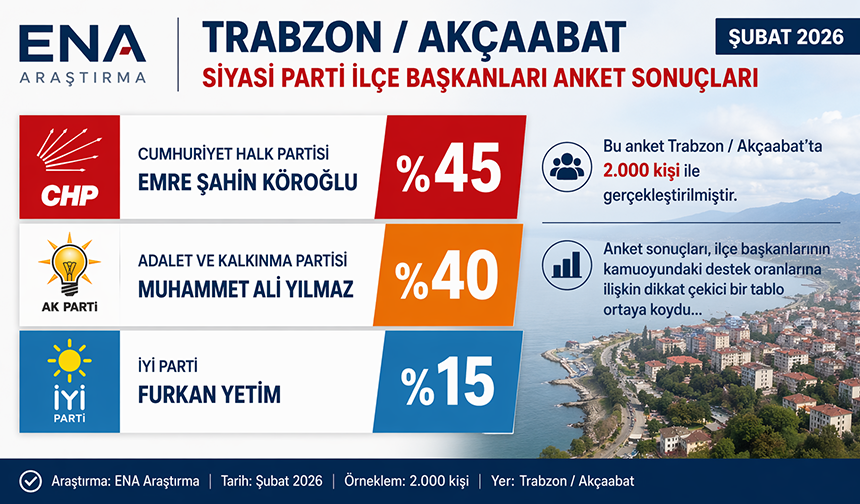 ENA
ARAŞTIRMA

TRABZON / AKÇAABAT
SİYASİ PARTİ İLÇE BAŞKANLARI ANKET SONUÇLARI

ŞUBAT 2026

CHP
CUMHURİYET HALK PARTİSİ
EMRE ŞAHİN KÖROĞLU
%45

AK PARTİ
ADALET VE KALKINMA PARTİSİ
MUHAMMET ALİ YILMAZ
%40

İYİ PARTİ
İYİ PARTİ
FURKAN YETİM
%15

Bu anket Trabzon / Akçaabat'ta 2.000 kişi ile gerçekleştirilmiştir.

Anket sonuçları, ilçe başkanlarının kamuoyundaki destek oranlarına ilişkin dikkat çekici bir tablo ortaya koydu...

Araştırma: ENA Araştırma | Tarih: Şubat 2026 | Örneklem: 2.000 kişi | Yer: Trabzon / Akçaabat